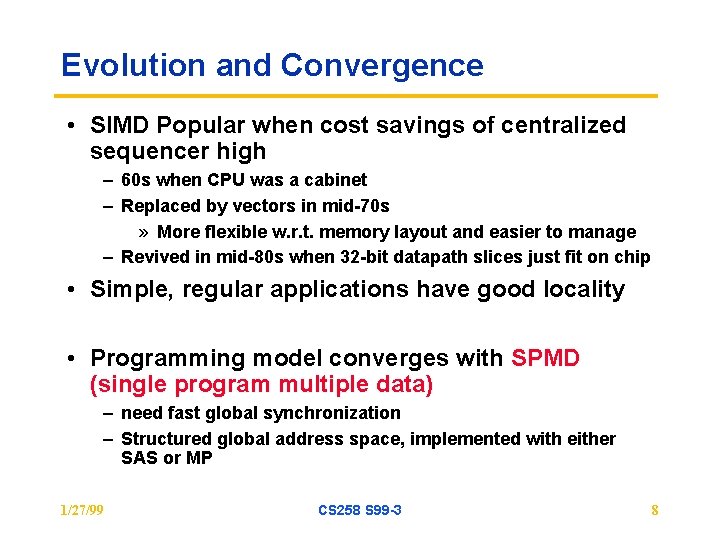 Evolution and Convergence

• SIMD Popular when cost savings of centralized sequencer high
– 60s when CPU was a cabinet
– Replaced by vectors in mid-70s
» More flexible w.r.t. memory layout and easier to manage
– Revived in mid-80s when 32-bit datapath slices just fit on chip

• Simple, regular applications have good locality

• Programming model converges with SPMD (single program multiple data)
– need fast global synchronization
– Structured global address space, implemented with either SAS or MP

1/27/99 CS258 S99-3 8